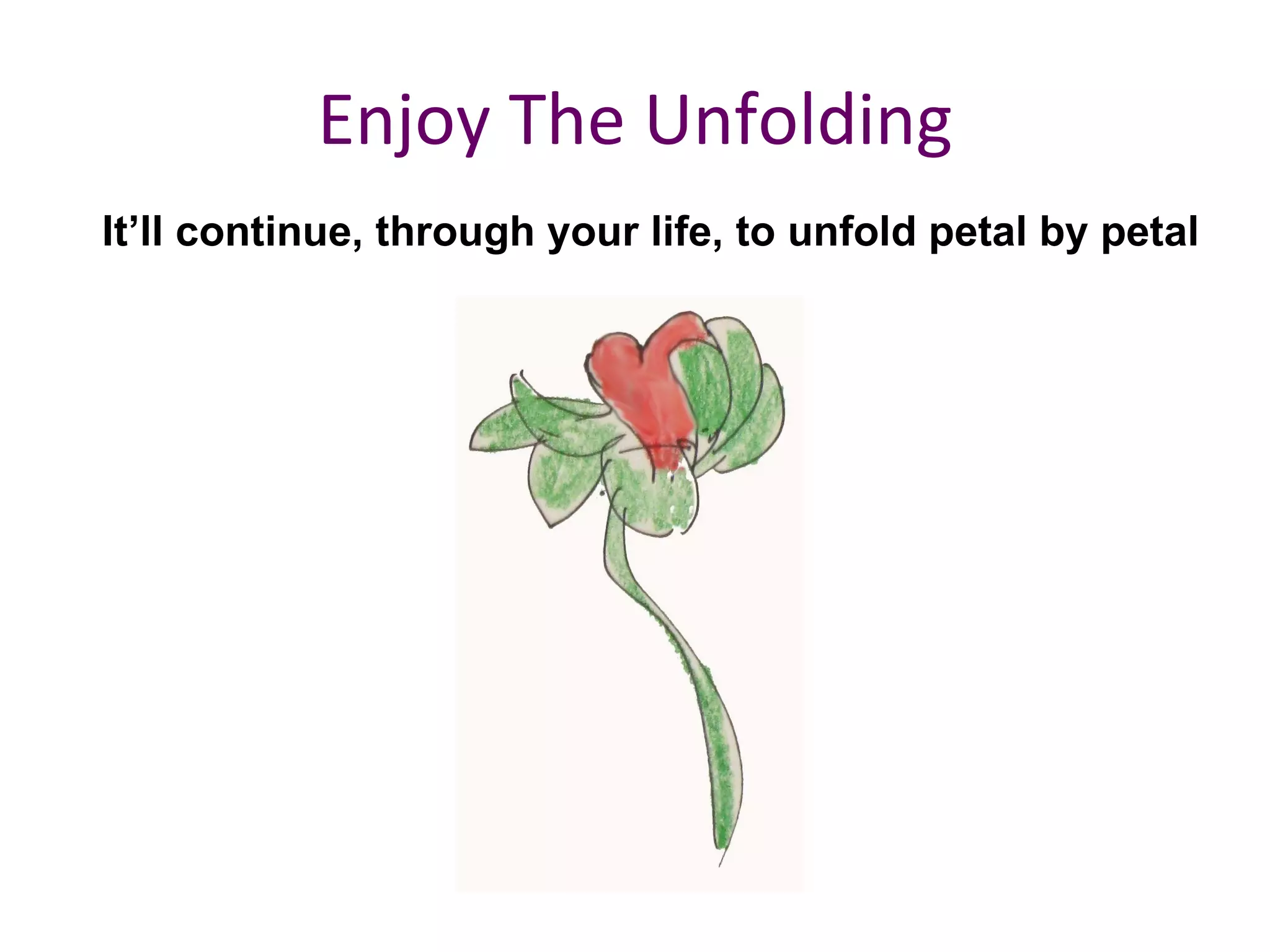 Enjoy The Unfolding

It’ll continue, through your life, to unfold petal by petal